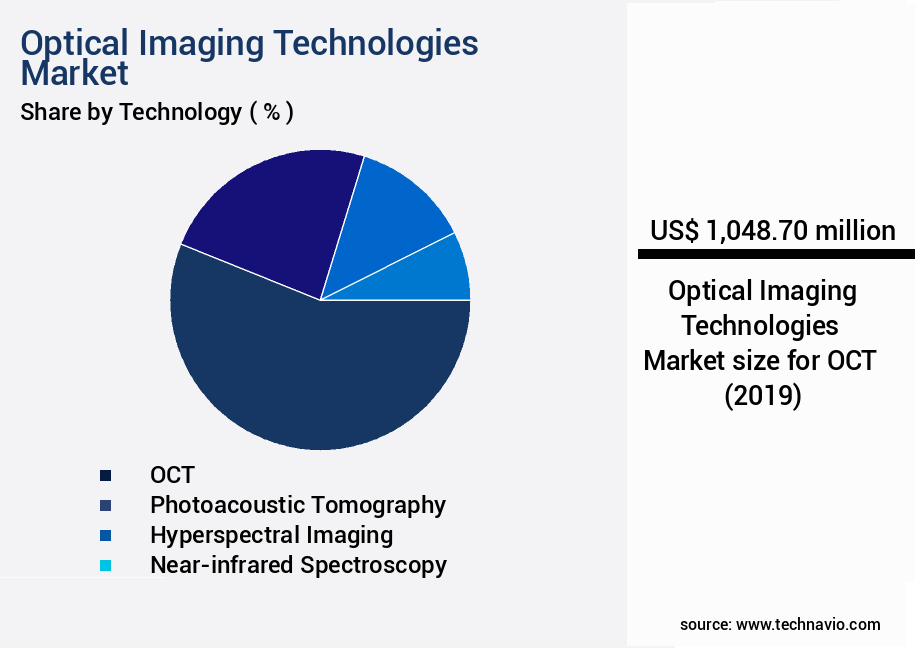 Optical Imaging Technologies Market

Share by Technology ( % )

OCT
Photoacoustic Tomography
Hyperspectral Imaging
Near-infrared Spectroscopy

US$ 1,048.70 million

Optical Imaging Technologies Market size for OCT (2019)

source: www.technavio.com